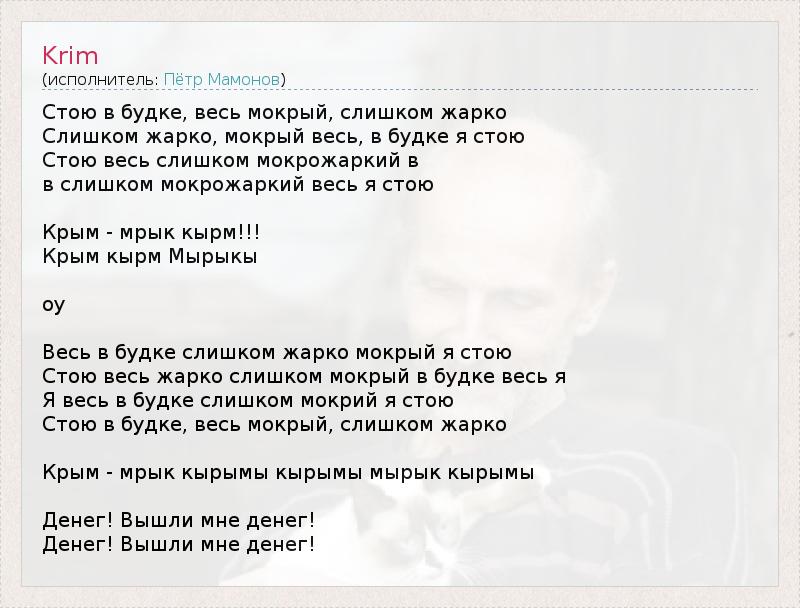 Krim
(исполнитель: Пётр Мамонов)

Стою в будке, весь мокрый, слишком жарко
Слишком жарко, мокрый весь, в будке я стою
Стою весь слишком мокрожаркий в
в слишком мокрожаркий весь я стою

Крым - мрык кырм!!!
Крым кырм Мырыкы

оу

Весь в будке слишком жарко мокрый я стою
Стою весь жарко слишком мокрый в будке весь я
Я весь в будке слишком мокрий я стою
Стою в будке, весь мокрый, слишком жарко

Крым - мрык кырымы кырымы мырык кырымы

Денег! Вышли мне денег!
Денег! Вышли мне денег!